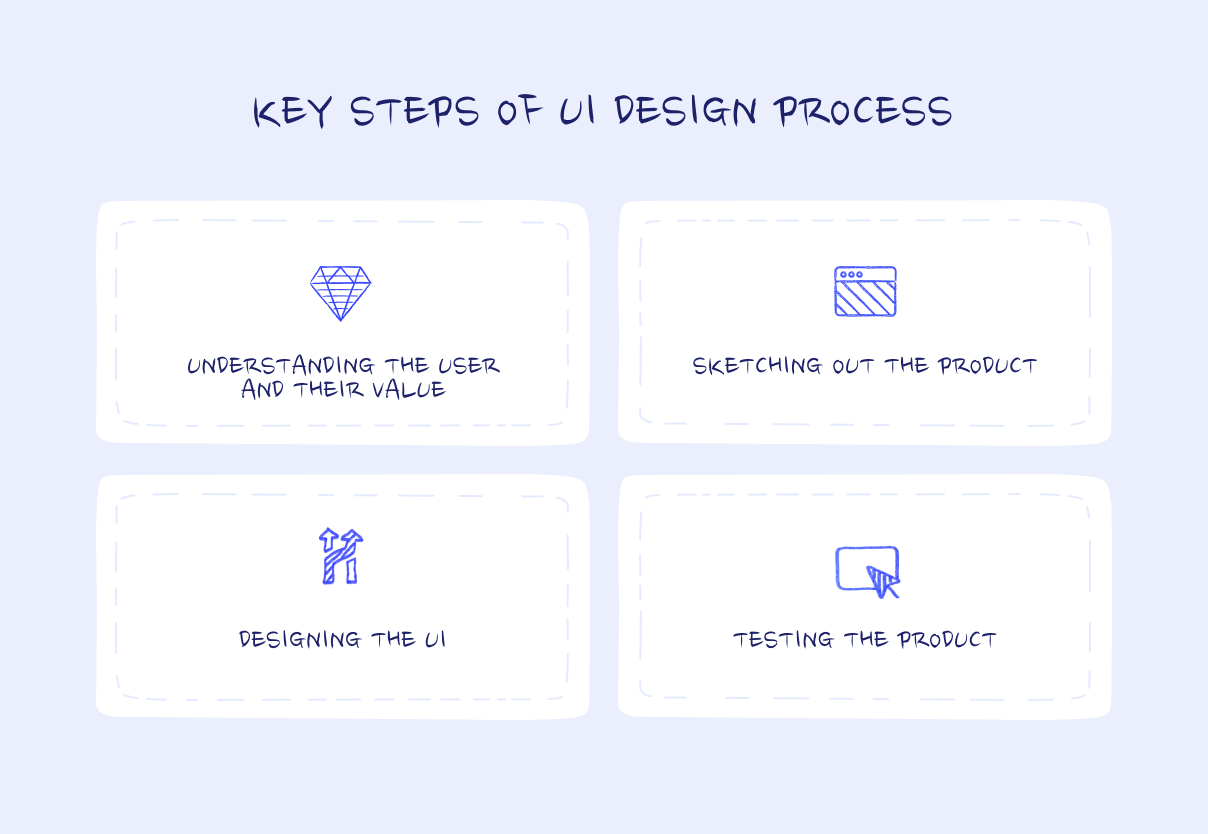 KEY STEPS OF UI DESIGN PROCESS

UNDERSTANDING THE USER AND THEIR VALUE

SKETCHING OUT THE PRODUCT

DESIGNING THE UI

TESTING THE PRODUCT